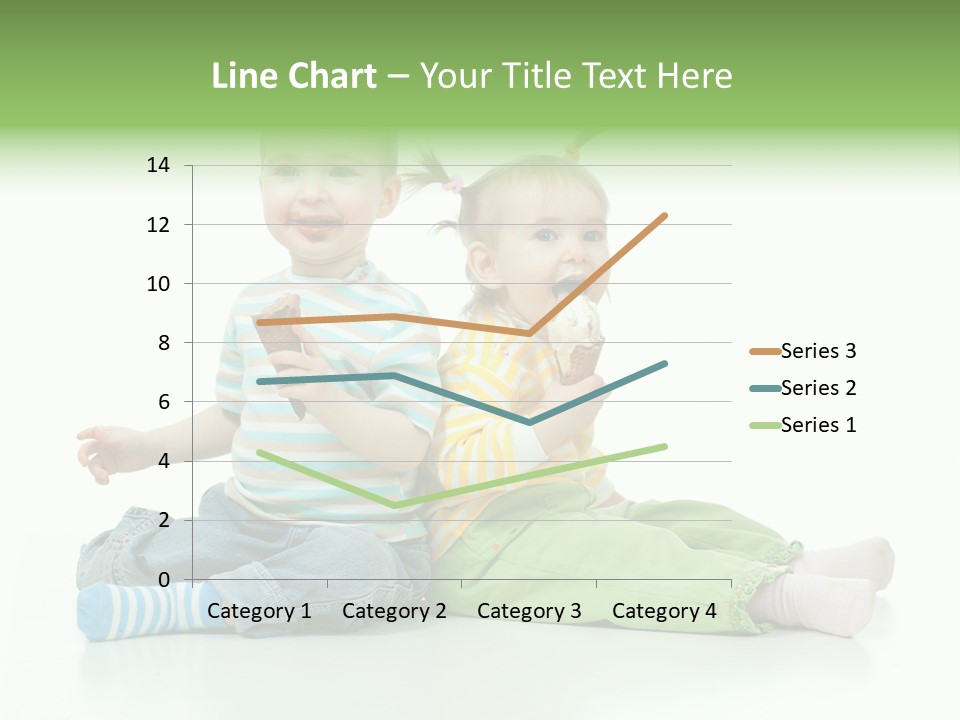 Line Chart – Your Title Text Here

14
12
10
8
6
4
2
0

Category 1
Category 2
Category 3
Category 4

Series 3
Series 2
Series 1